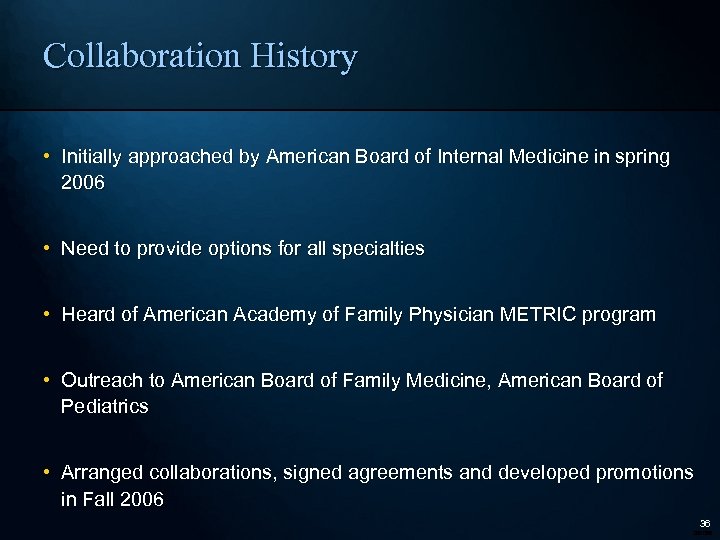 Collaboration History

• Initially approached by American Board of Internal Medicine in spring 2006

• Need to provide options for all specialties

• Heard of American Academy of Family Physician METRIC program

• Outreach to American Board of Family Medicine, American Board of Pediatrics

• Arranged collaborations, signed agreements and developed promotions in Fall 2006

36